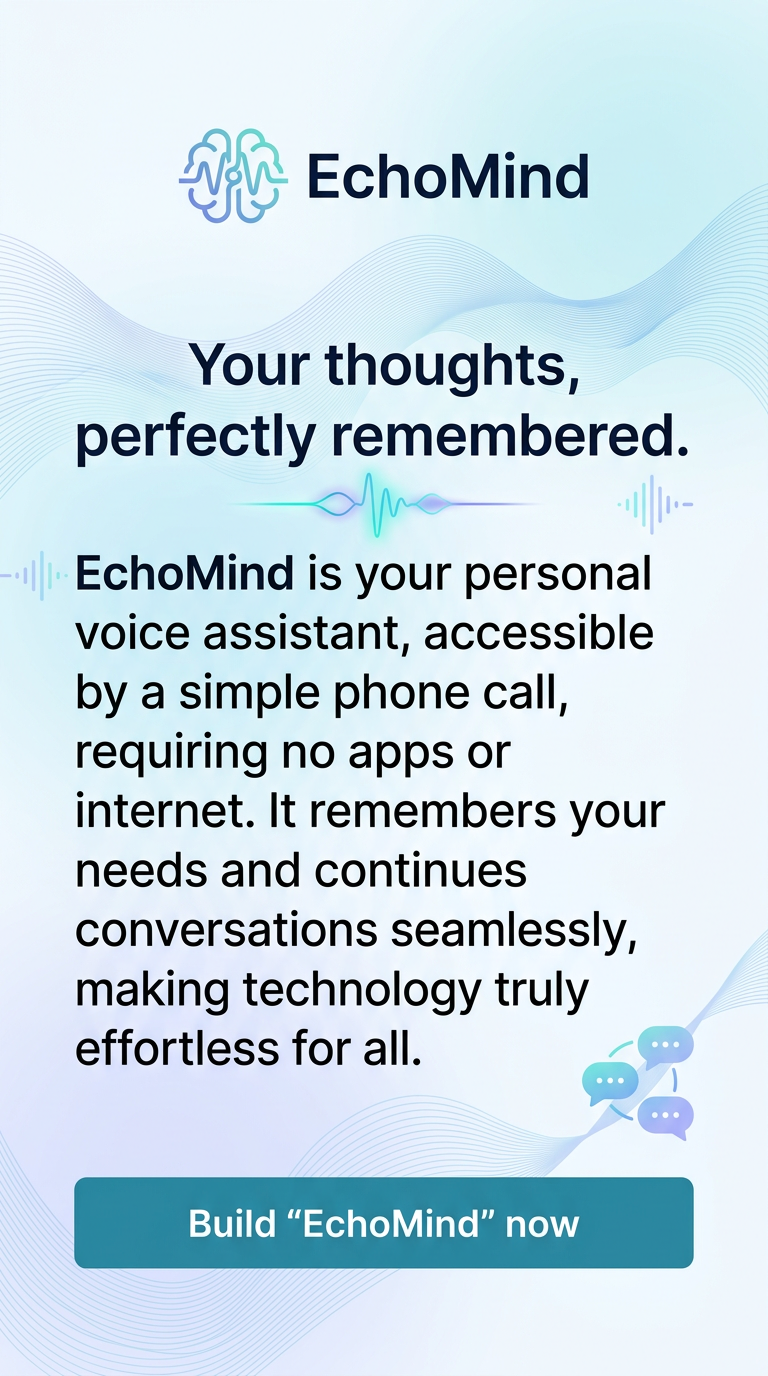 EchoMind

Your thoughts, perfectly remembered.

EchoMind is your personal voice assistant, accessible by a simple phone call, requiring no apps or internet. It remembers your needs and continues conversations seamlessly, making technology truly effortless for all.

Build “EchoMind” now